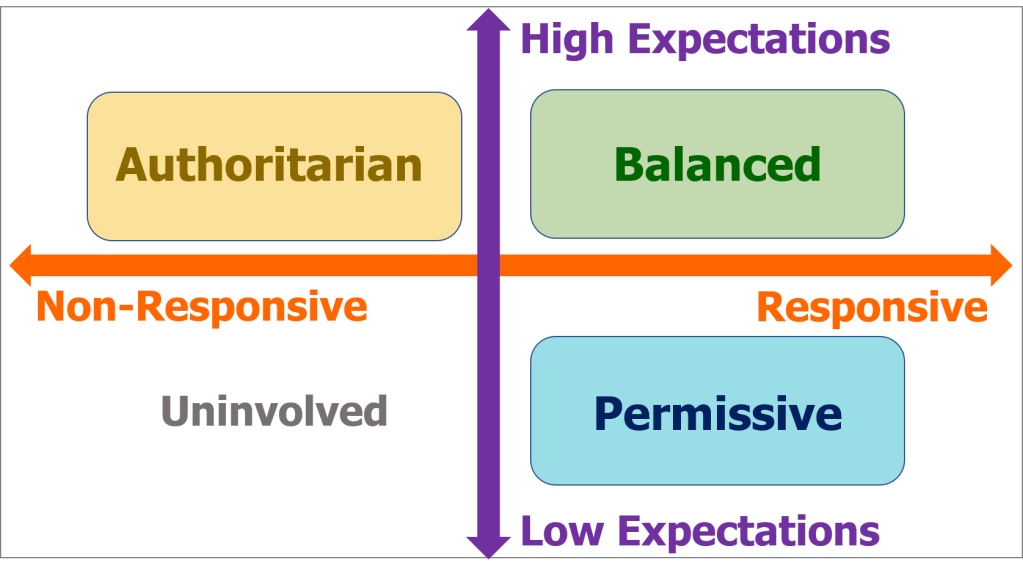 High Expectations

Authoritarian

Balanced

Non-Responsive

Responsive

Uninvolved

Permissive

Low Expectations